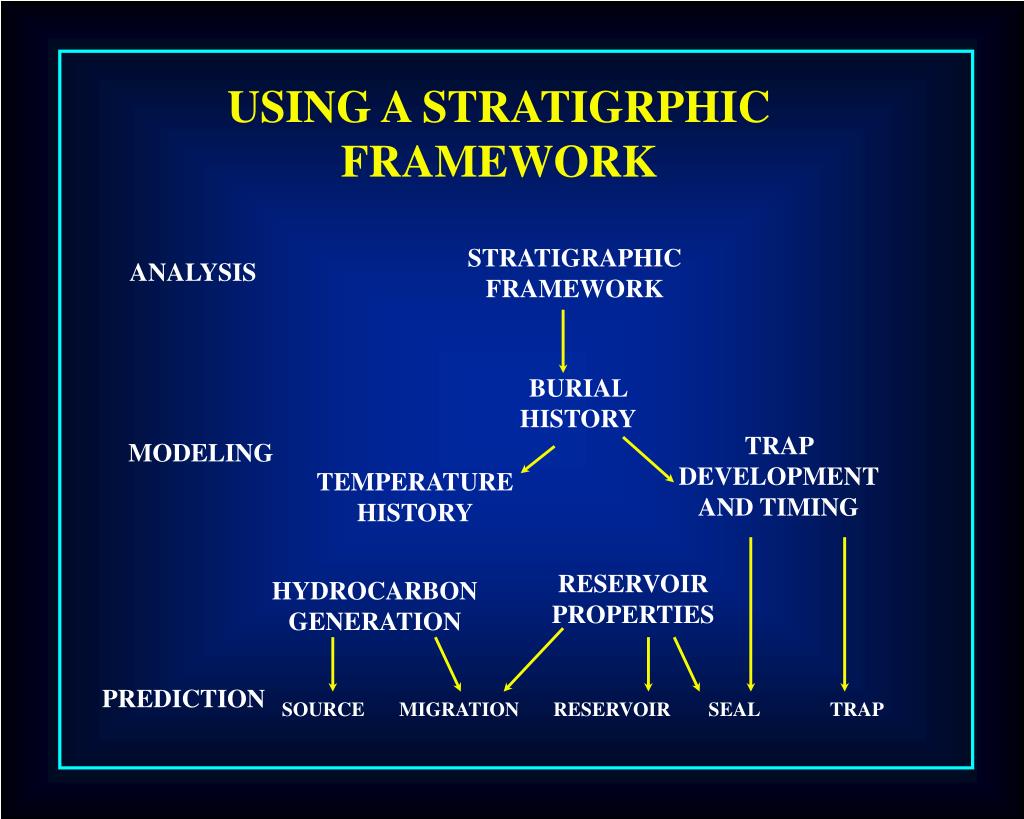 USING A STRATIGRPHIC FRAMEWORK

ANALYSIS

STRATIGRAPHIC FRAMEWORK

BURIAL HISTORY

MODELING

TEMPERATURE HISTORY

TRAP DEVELOPMENT AND TIMING

HYDROCARBON GENERATION

RESERVOIR PROPERTIES

PREDICTION

SOURCE

MIGRATION

RESERVOIR

SEAL

TRAP